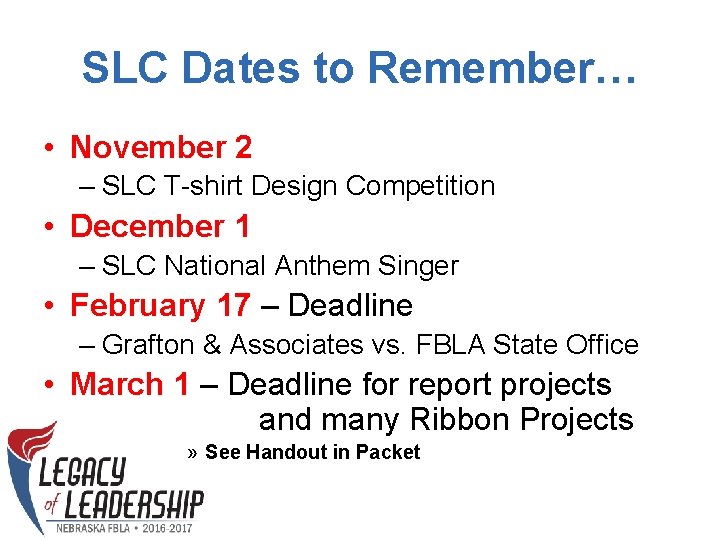 SLC Dates to Remember…

• November 2
– SLC T-shirt Design Competition

• December 1
– SLC National Anthem Singer

• February 17 – Deadline
– Grafton & Associates vs. FBLA State Office

• March 1 – Deadline for report projects and many Ribbon Projects
» See Handout in Packet

LEGACY of LEADERSHIP
NEBRASKA FBLA • 2016-2017